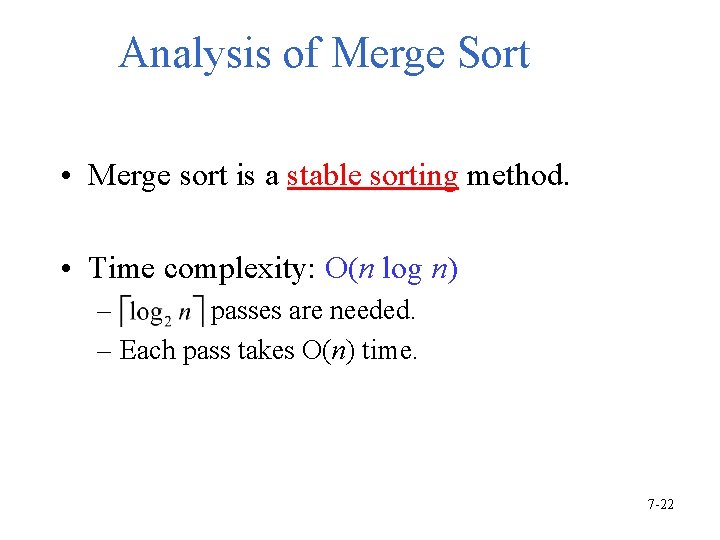 Analysis of Merge Sort

• Merge sort is a stable sorting method.

• Time complexity: $O(n \log n)$
– $\lceil \log_2 n \rceil$ passes are needed.
– Each pass takes $O(n)$ time.

7-22